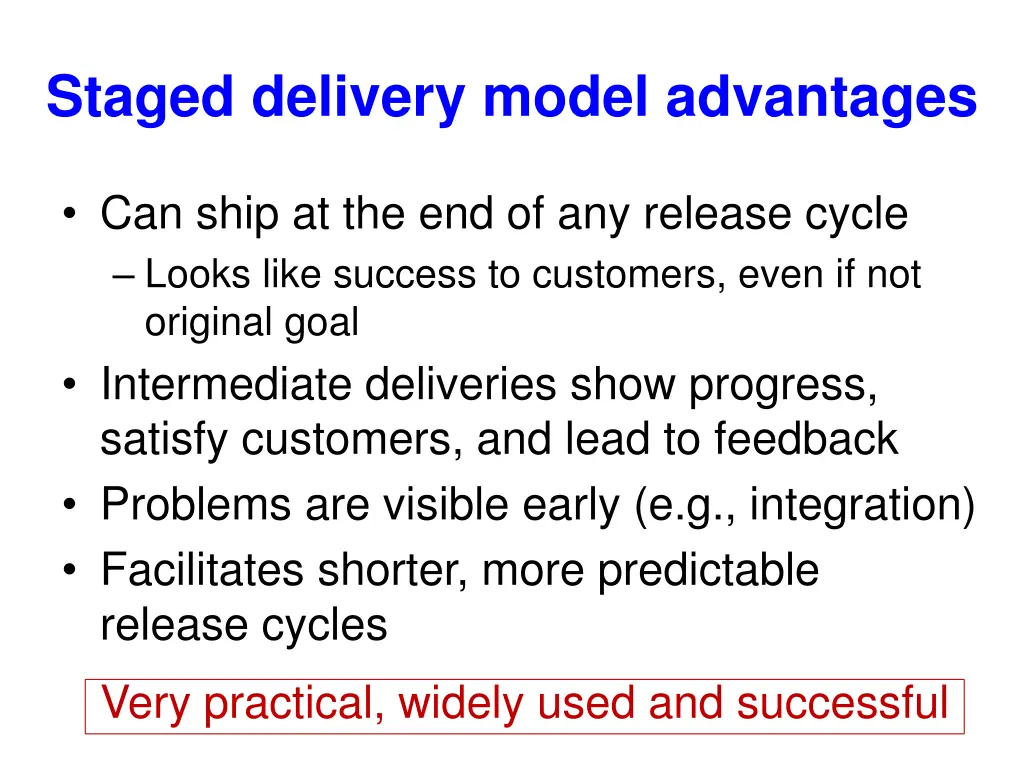 Staged delivery model advantages

• Can ship at the end of any release cycle
  – Looks like success to customers, even if not original goal
• Intermediate deliveries show progress, satisfy customers, and lead to feedback
• Problems are visible early (e.g., integration)
• Facilitates shorter, more predictable release cycles

Very practical, widely used and successful